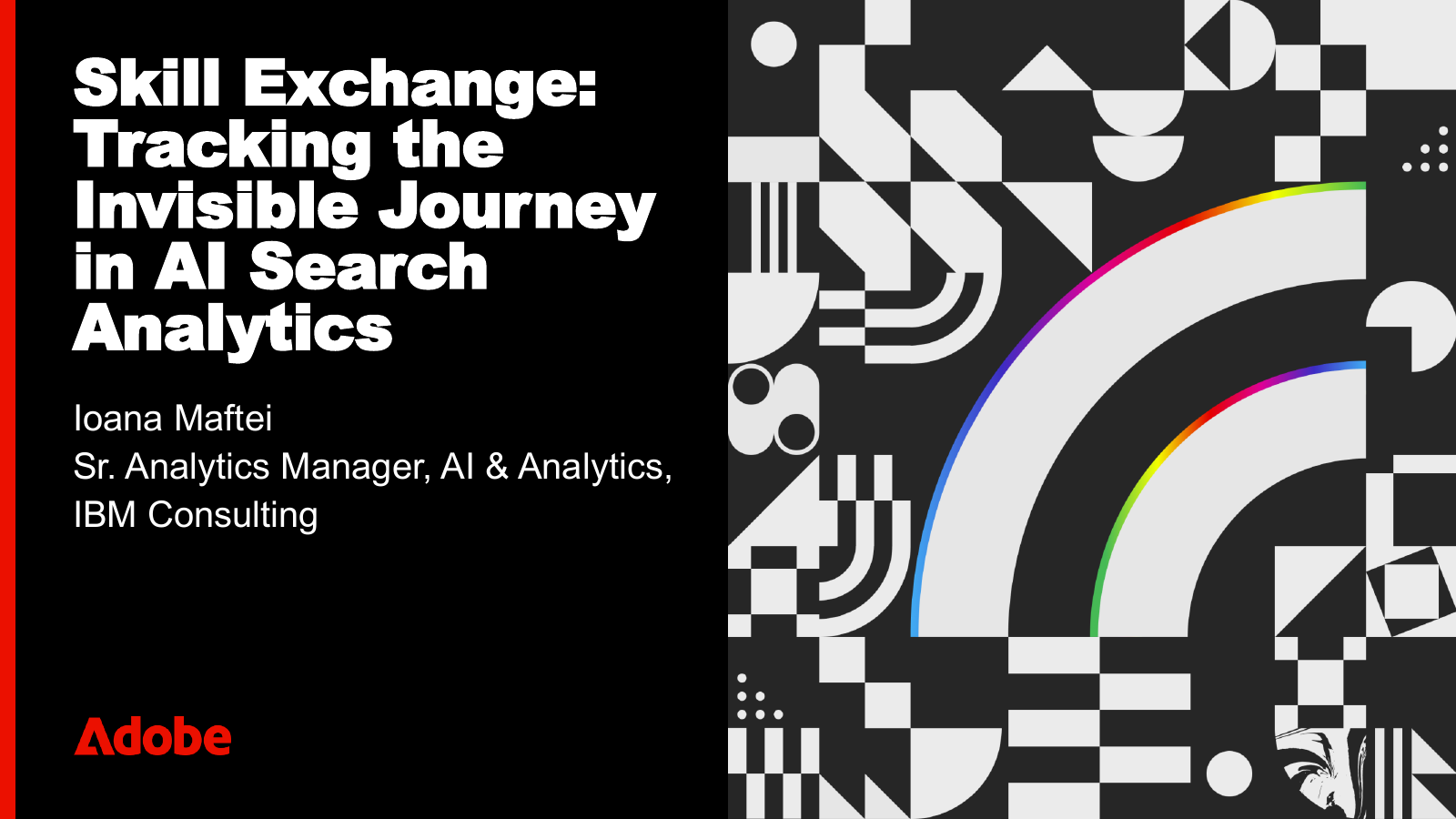 Skill Exchange: Tracking the Invisible Journey in AI Search Analytics

Ioana Maftei
Sr. Analytics Manager, AI & Analytics, IBM Consulting

Adobe